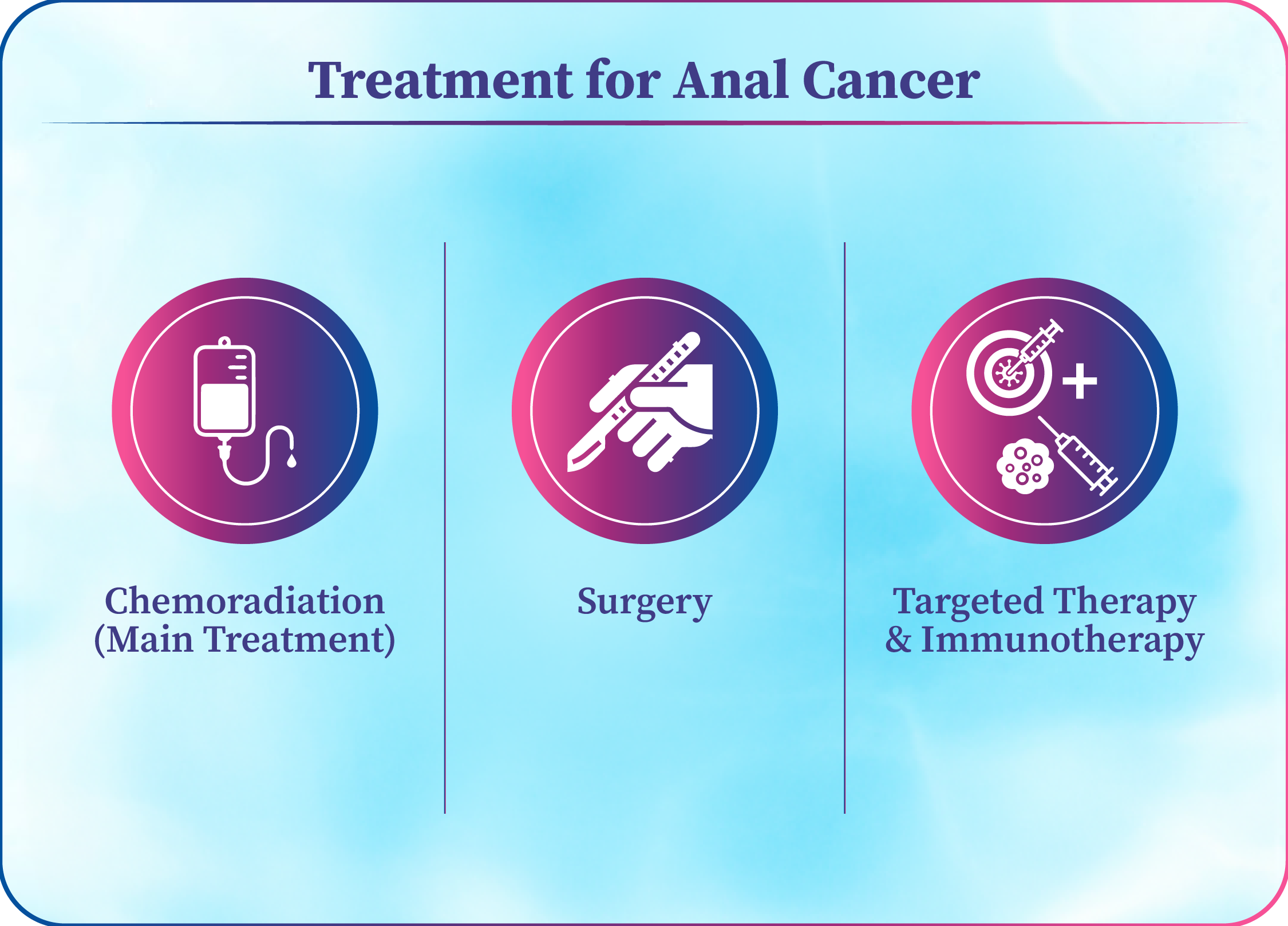 Treatment for Anal Cancer

Chemoradiation (Main Treatment)

Surgery

Targeted Therapy & Immunotherapy